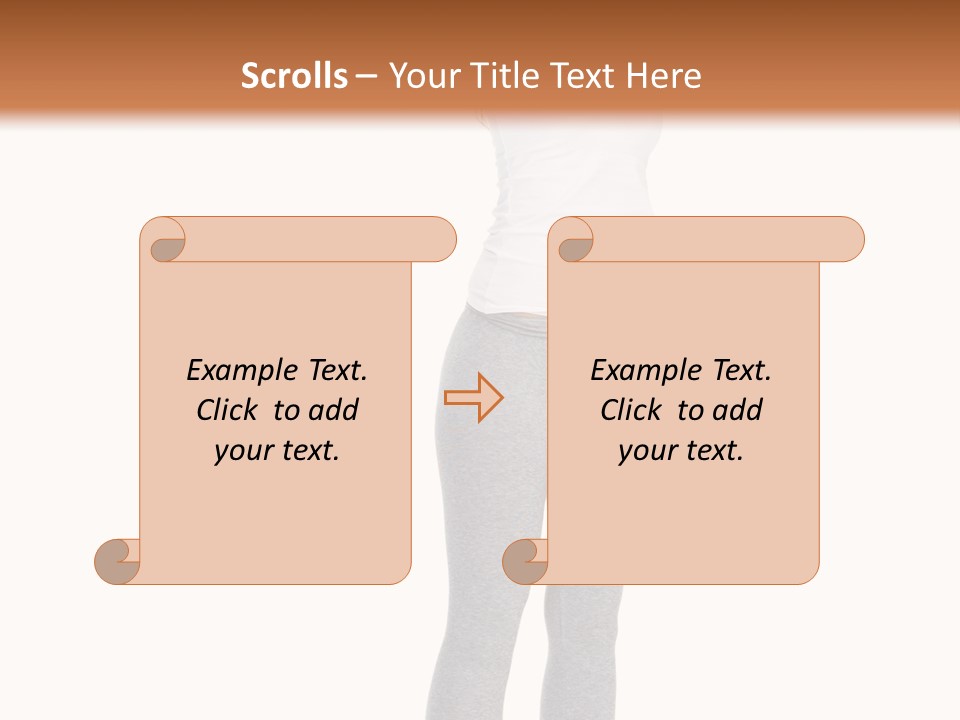 Scrolls – Your Title Text Here

Example Text. Click to add your text.

Example Text. Click to add your text.